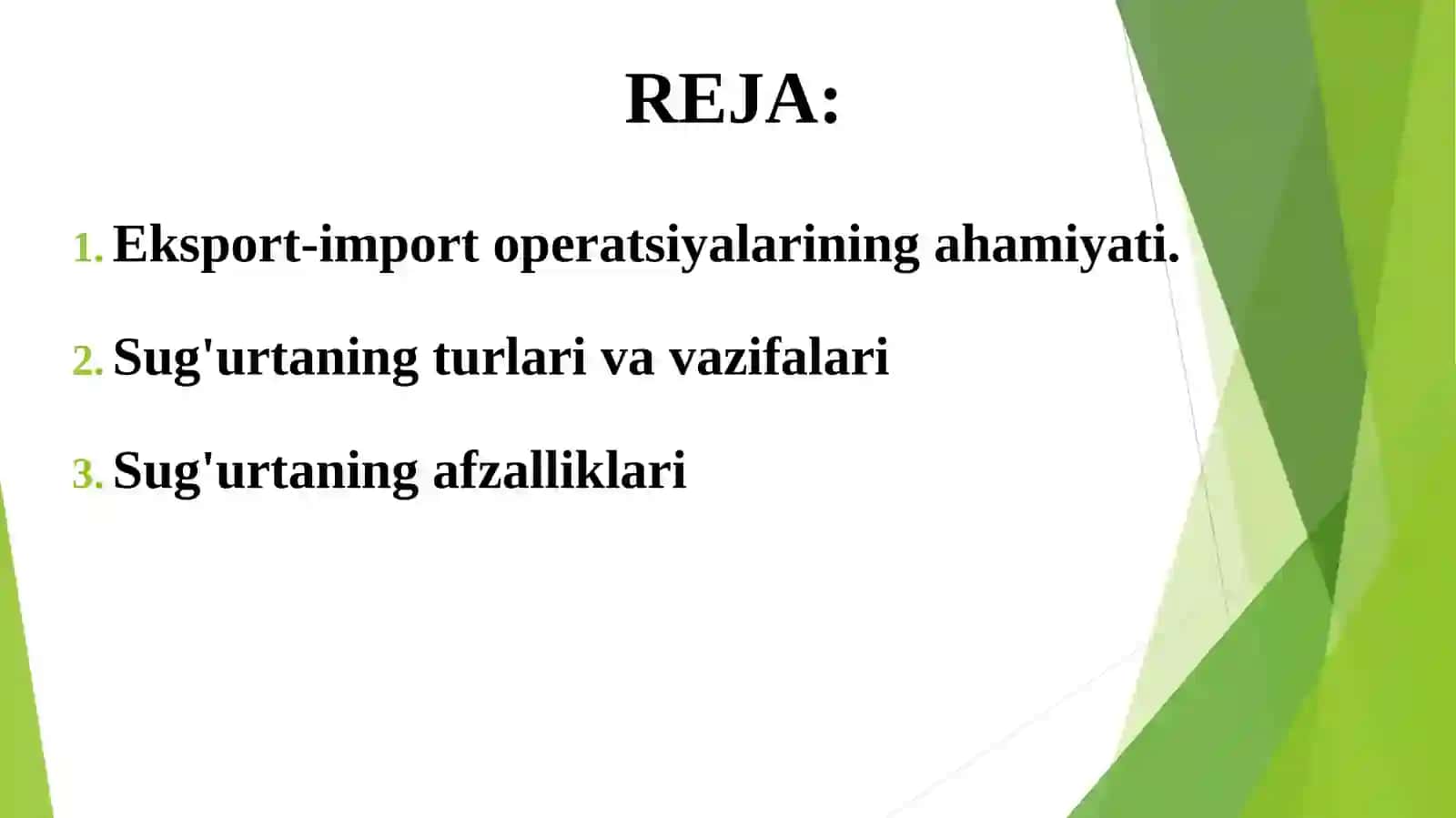 REJA:

1. Eksport-import operatsiyalarining ahamiyati.

2. Sug'urtaning turlari va vazifalari

3. Sug'urtaning afzalliklari